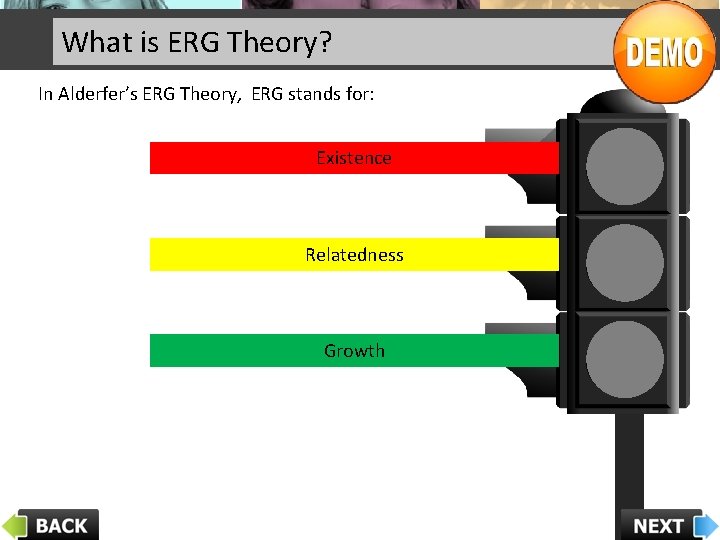 What is ERG Theory?

DEMO

In Alderfer's ERG Theory, ERG stands for:

Existence

Relatedness

Growth

BACK

NEXT